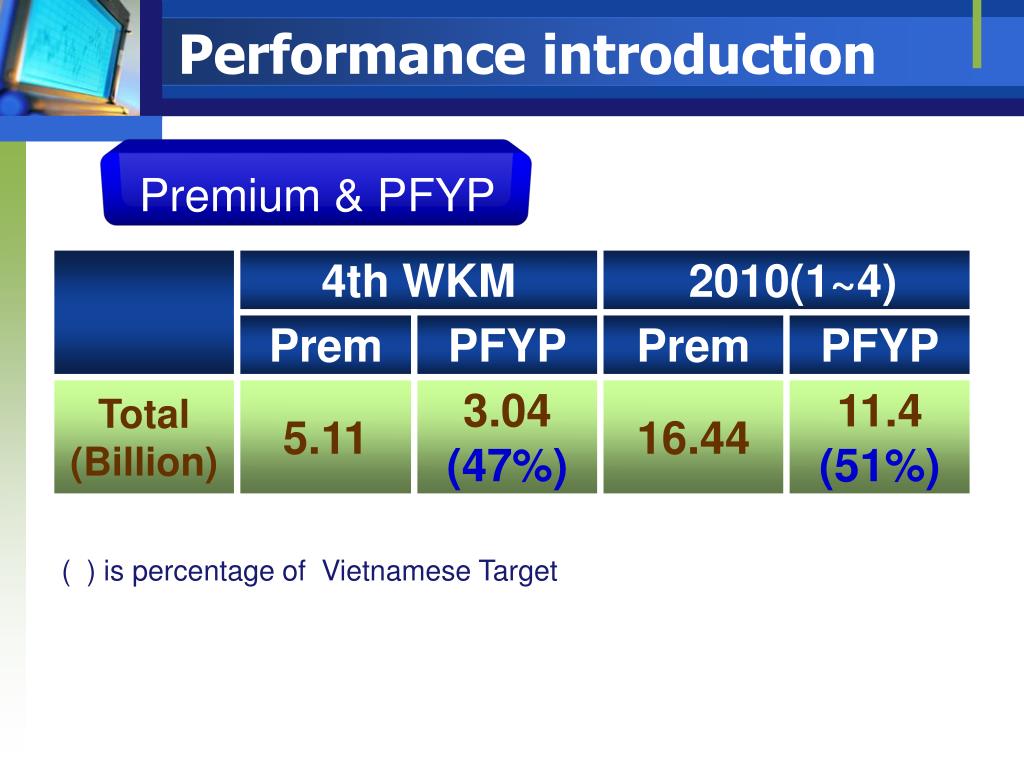 Performance introduction

Premium & PFYP

| | 4th WKM | | 2010(1~4) | |
|---|---|---|---|---|
| | Prem | PFYP | Prem | PFYP |
| Total (Billion) | 5.11 | 3.04 (47%) | 16.44 | 11.4 (51%) |

( ) is percentage of Vietnamese Target